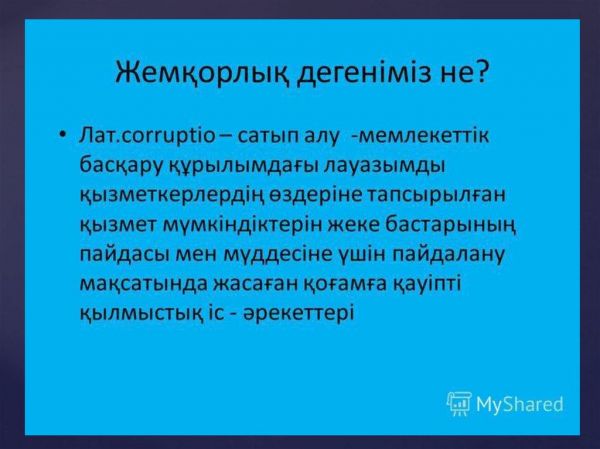 Жемқорлық дегеніміз не?

• Лат.corruptio – сатып алу -мемлекеттік басқару құрылымдағы лауазымды қызметкерлердің өздеріне тапсырылған қызмет мүмкіндіктерін жеке бастарының пайдасы мен мүддесіне үшін пайдалану мақсатында жасаған қоғамға қауіпті қылмыстық іс - әрекеттері

MyShared